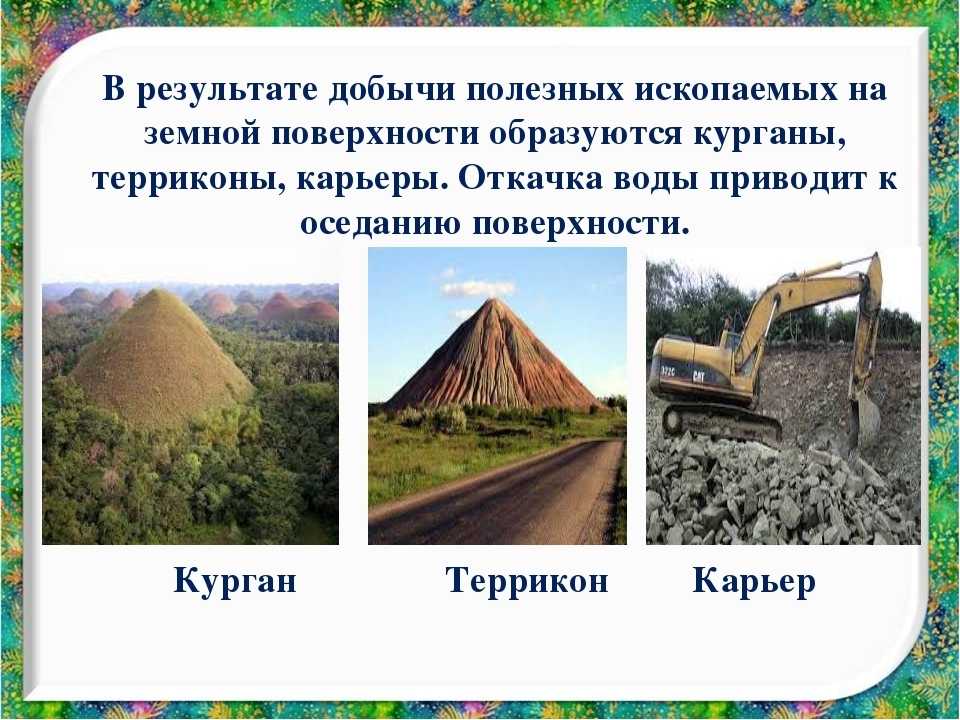 В результате добычи полезных ископаемых на земной поверхности образуются курганы, терриконы, карьеры. Откачка воды приводит к оседанию поверхности.

322C CAT

Курган

Террикон

Карьер